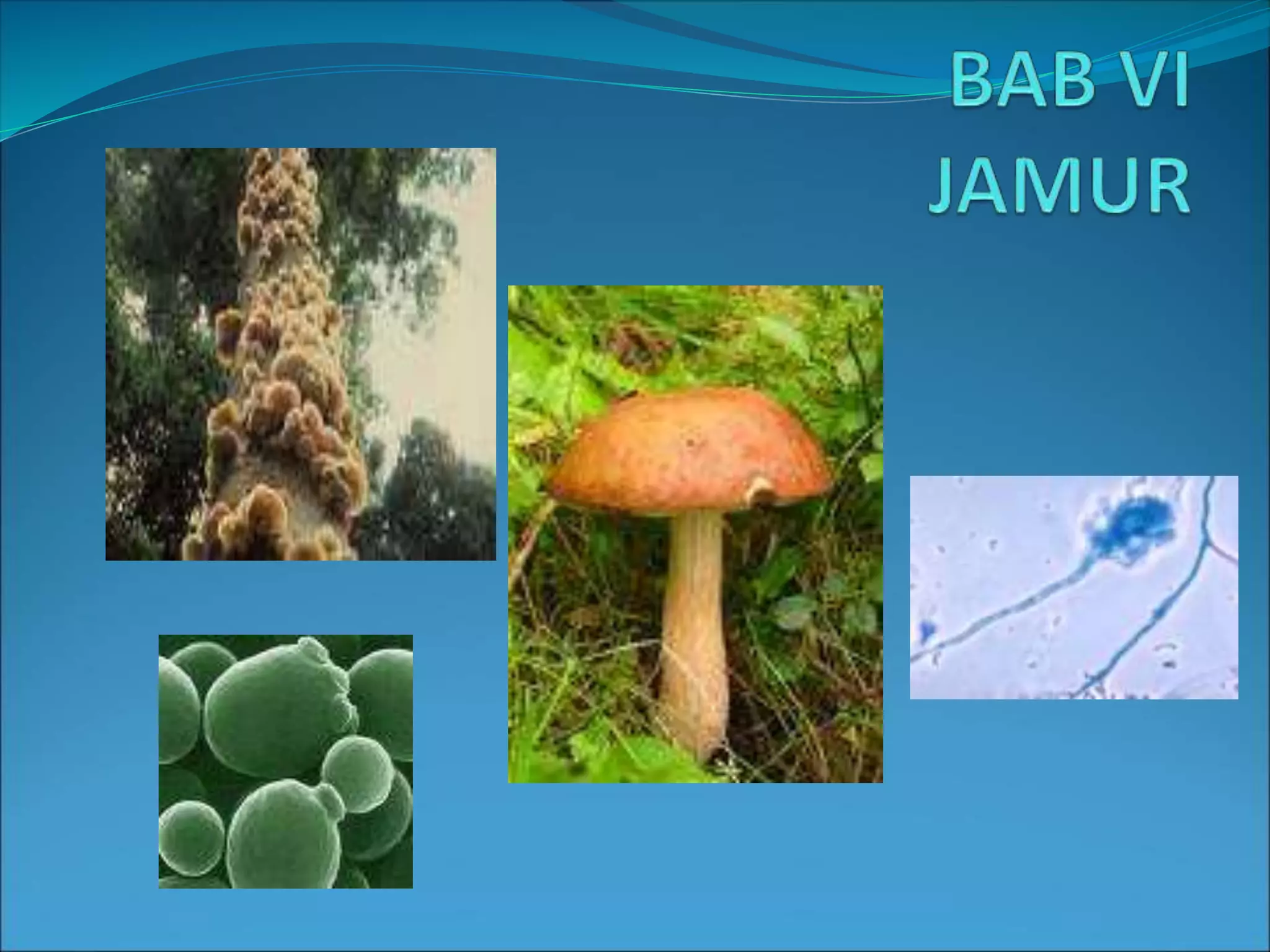 BAB VI
JAMUR